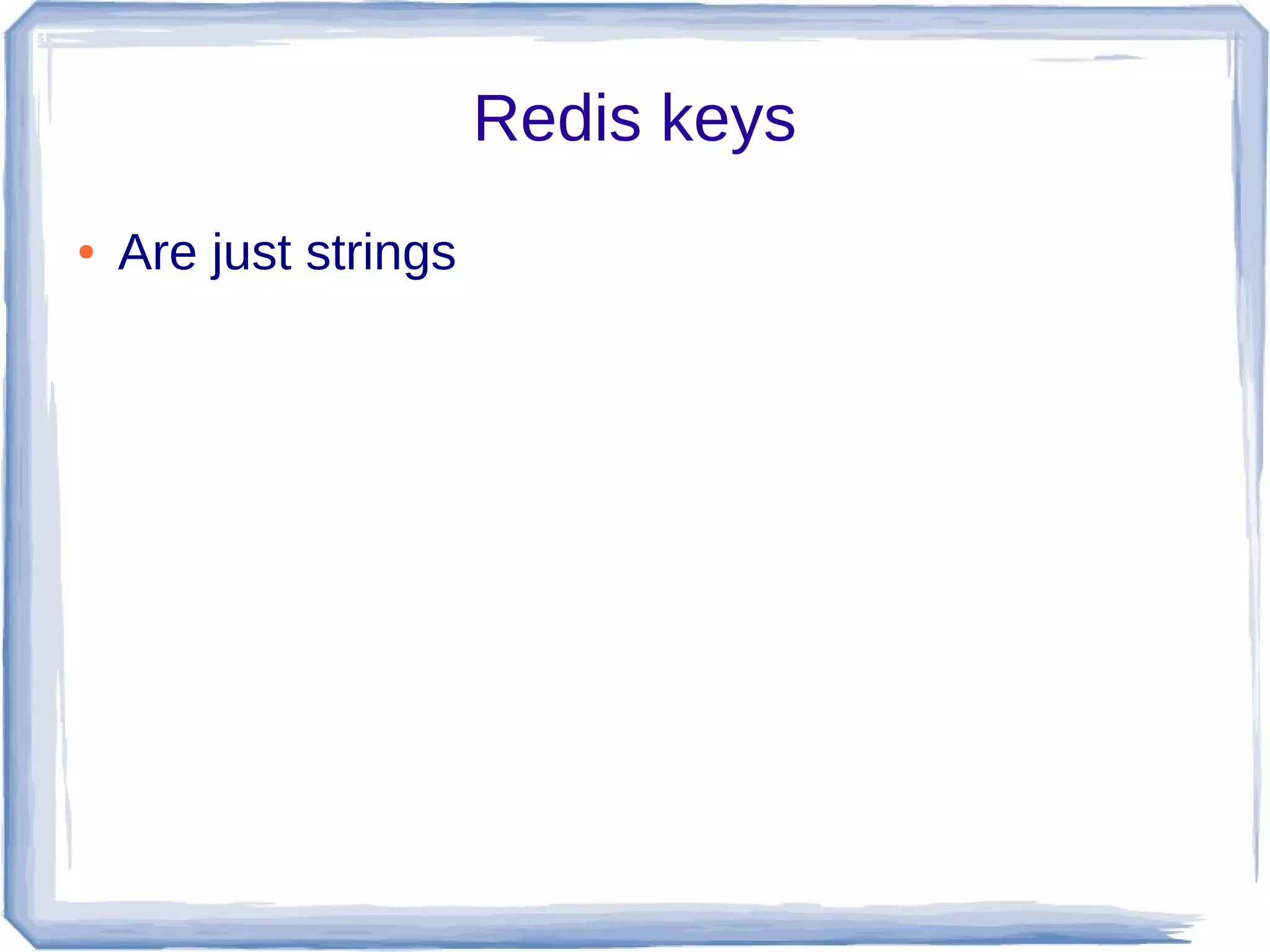 Redis keys

• Are just strings